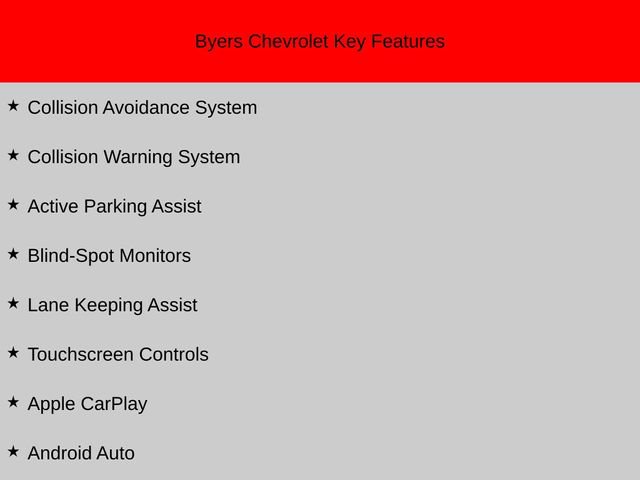 Byers Chevrolet Key Features

★ Collision Avoidance System

★ Collision Warning System

★ Active Parking Assist

★ Blind-Spot Monitors

★ Lane Keeping Assist

★ Touchscreen Controls

★ Apple CarPlay

★ Android Auto